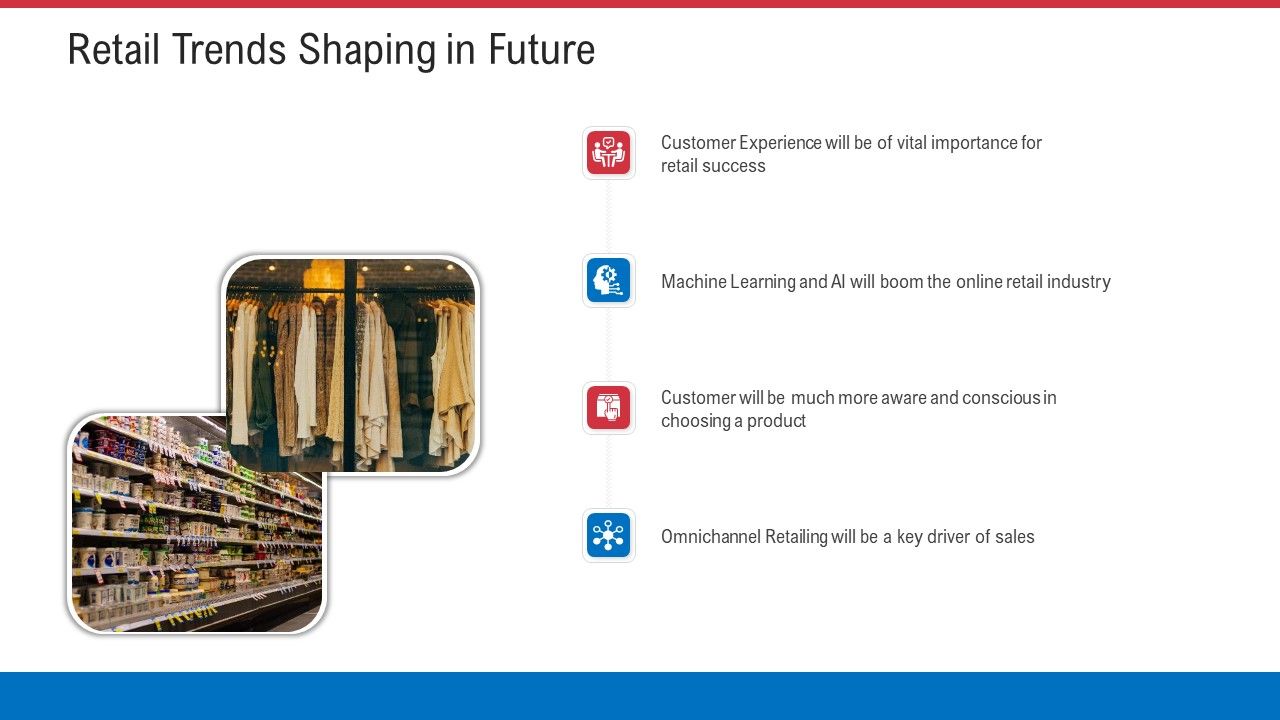 Retail Trends Shaping in Future

Customer Experience will be of vital importance for retail success

Machine Learning and AI will boom the online retail industry

Customer will be much more aware and conscious in choosing a product

Omnichannel Retailing will be a key driver of sales